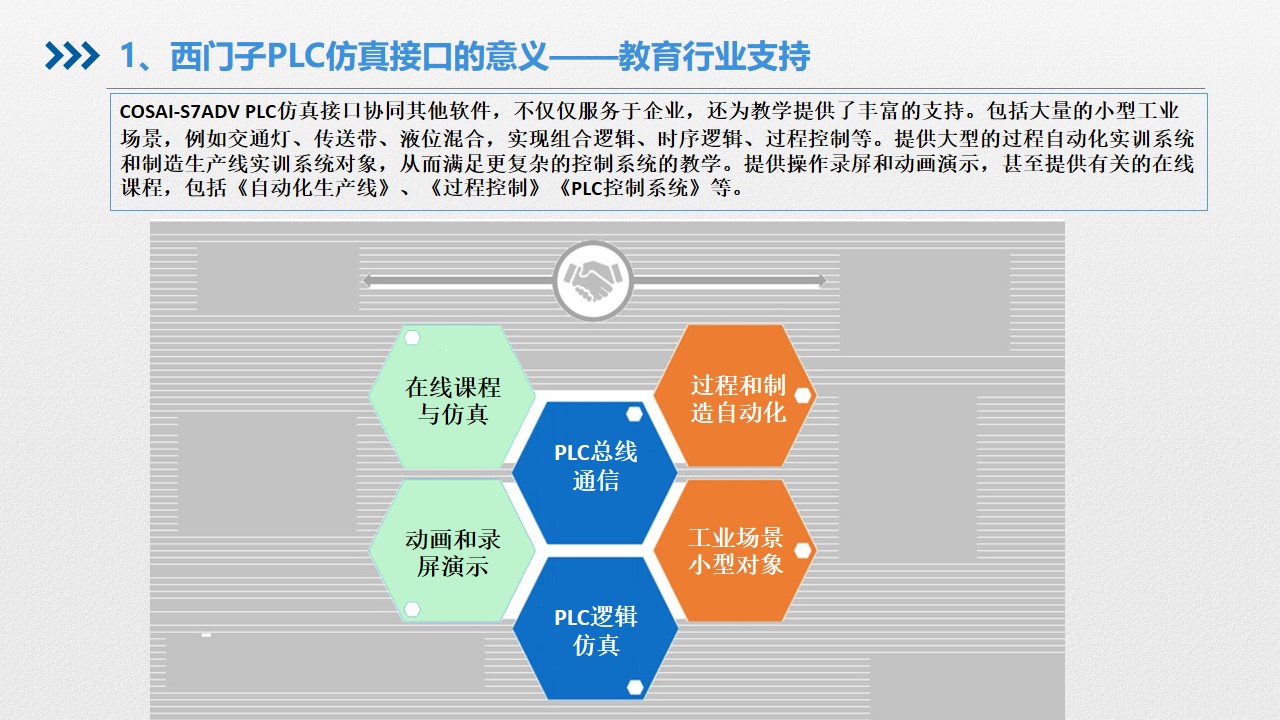 1、西门子PLC仿真接口的意义——教育行业支持

COSAI-S7ADV PLC仿真接口协同其他软件，不仅仅服务于企业，还为教学提供了丰富的支持。包括大量的小型工业场景，例如交通灯、传送带、液位混合，实现组合逻辑、时序逻辑、过程控制等。提供大型的过程自动化实训系统和制造生产线实训系统对象，从而满足更复杂的控制系统的教学。提供操作录屏和动画演示，甚至提供有关的在线课程，包括《自动化生产线》、《过程控制》《PLC控制系统》等。

在线课程与仿真

过程和制造自动化

PLC总线通信

动画和录屏演示

工业场景小型对象

PLC逻辑仿真